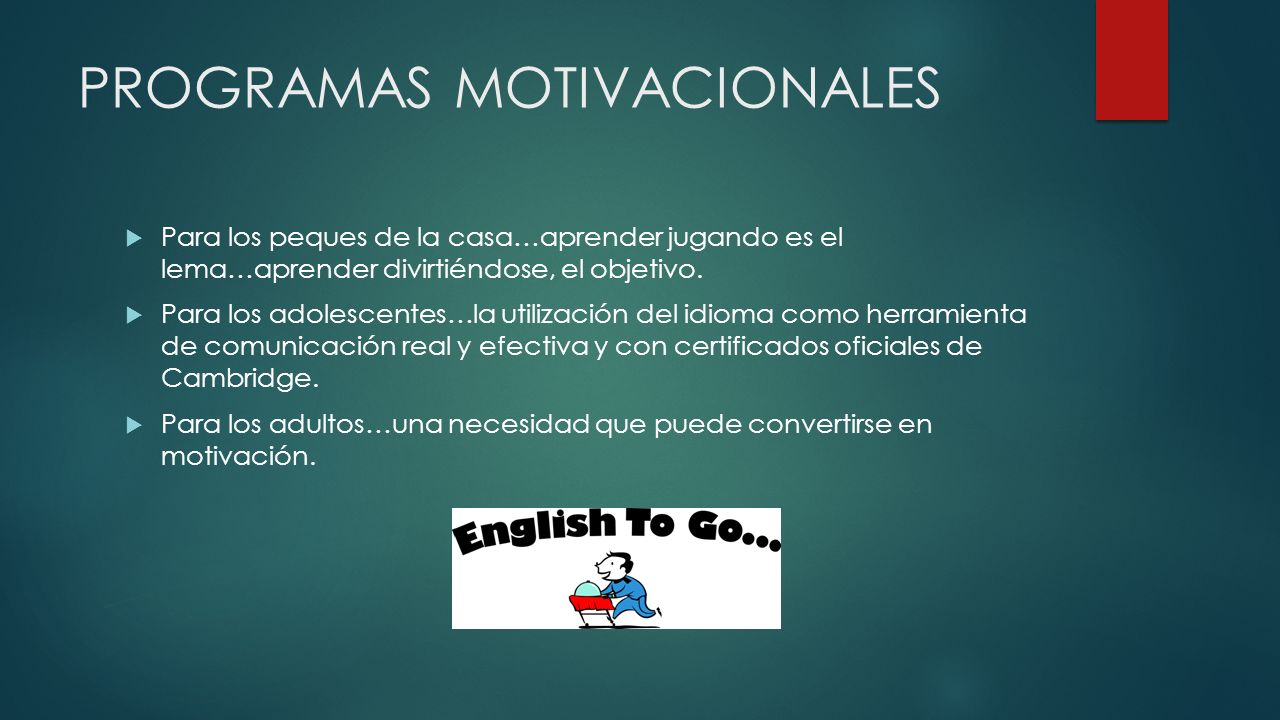 PROGRAMAS MOTIVACIONALES

Para los peques de la casa…aprender jugando es el lema…aprender divirtiéndose, el objetivo.

Para los adolescentes…la utilización del idioma como herramienta de comunicación real y efectiva y con certificados oficiales de Cambridge.

Para los adultos…una necesidad que puede convertirse en motivación.

English To Go...